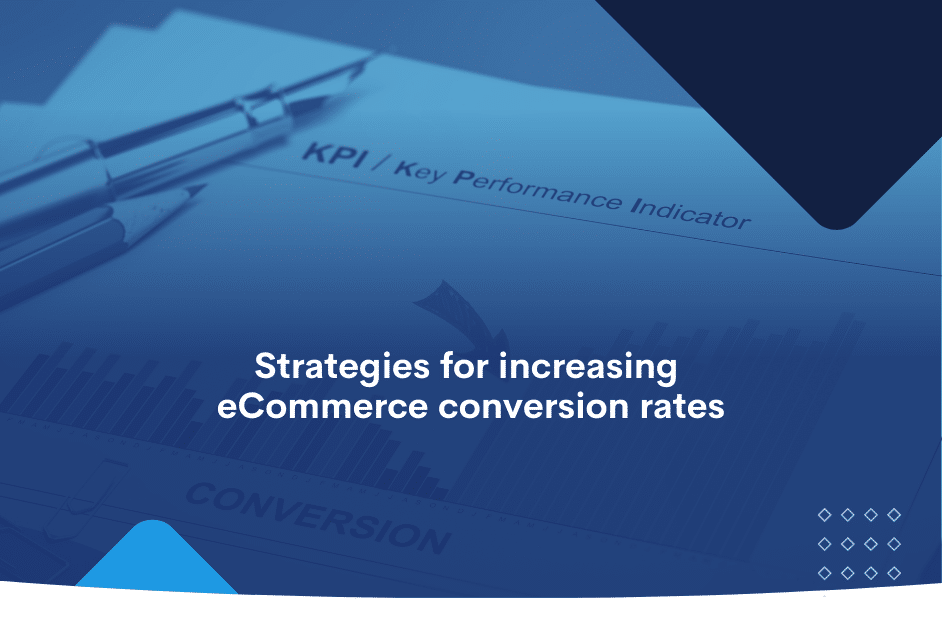 KPI / Key Performance Indicator

Strategies for increasing eCommerce conversion rates

CONVERSION